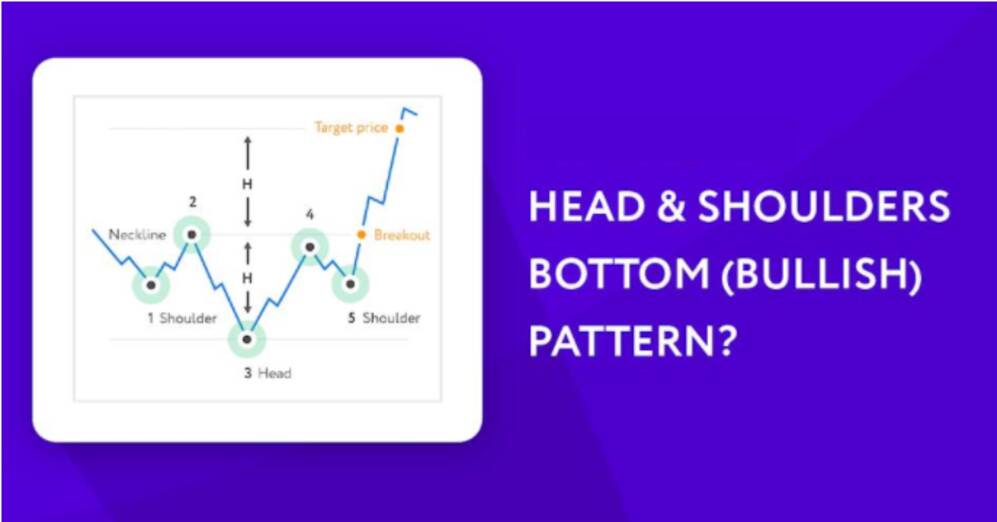 Target price

H

2

4

Neckline

Breakout

H

1 Shoulder

5 Shoulder

3 Head

HEAD & SHOULDERS BOTTOM (BULLISH) PATTERN?